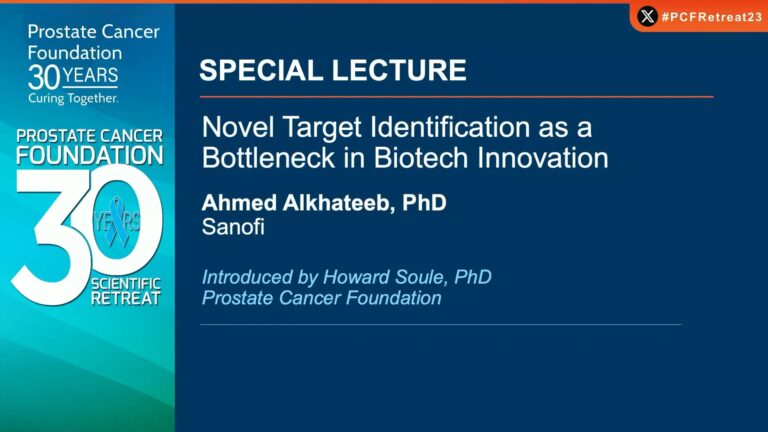 Prostate Cancer Foundation
30 YEARS
Curing Together.

PROSTATE CANCER FOUNDATION
30 YEARS
SCIENTIFIC RETREAT

#PCFRetreat23

SPECIAL LECTURE

Novel Target Identification as a Bottleneck in Biotech Innovation

Ahmed Alkhateeb, PhD
Sanofi

Introduced by Howard Soule, PhD
Prostate Cancer Foundation